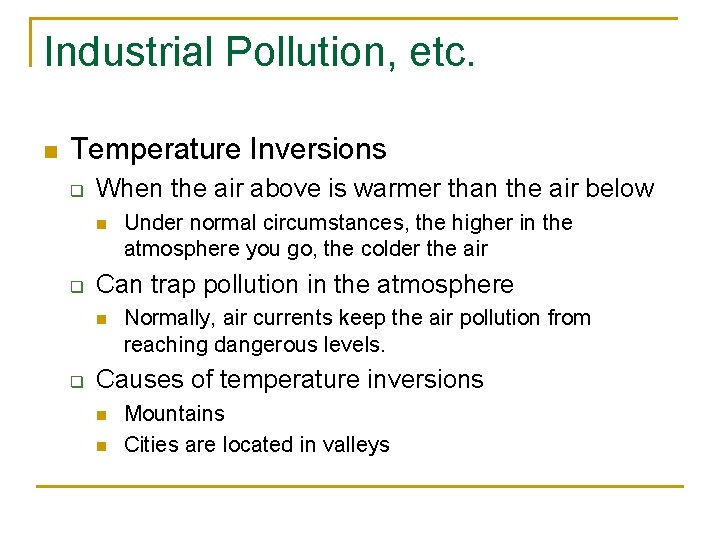 Industrial Pollution, etc.

Temperature Inversions

When the air above is warmer than the air below

Under normal circumstances, the higher in the atmosphere you go, the colder the air

Can trap pollution in the atmosphere

Normally, air currents keep the air pollution from reaching dangerous levels.

Causes of temperature inversions

Mountains

Cities are located in valleys